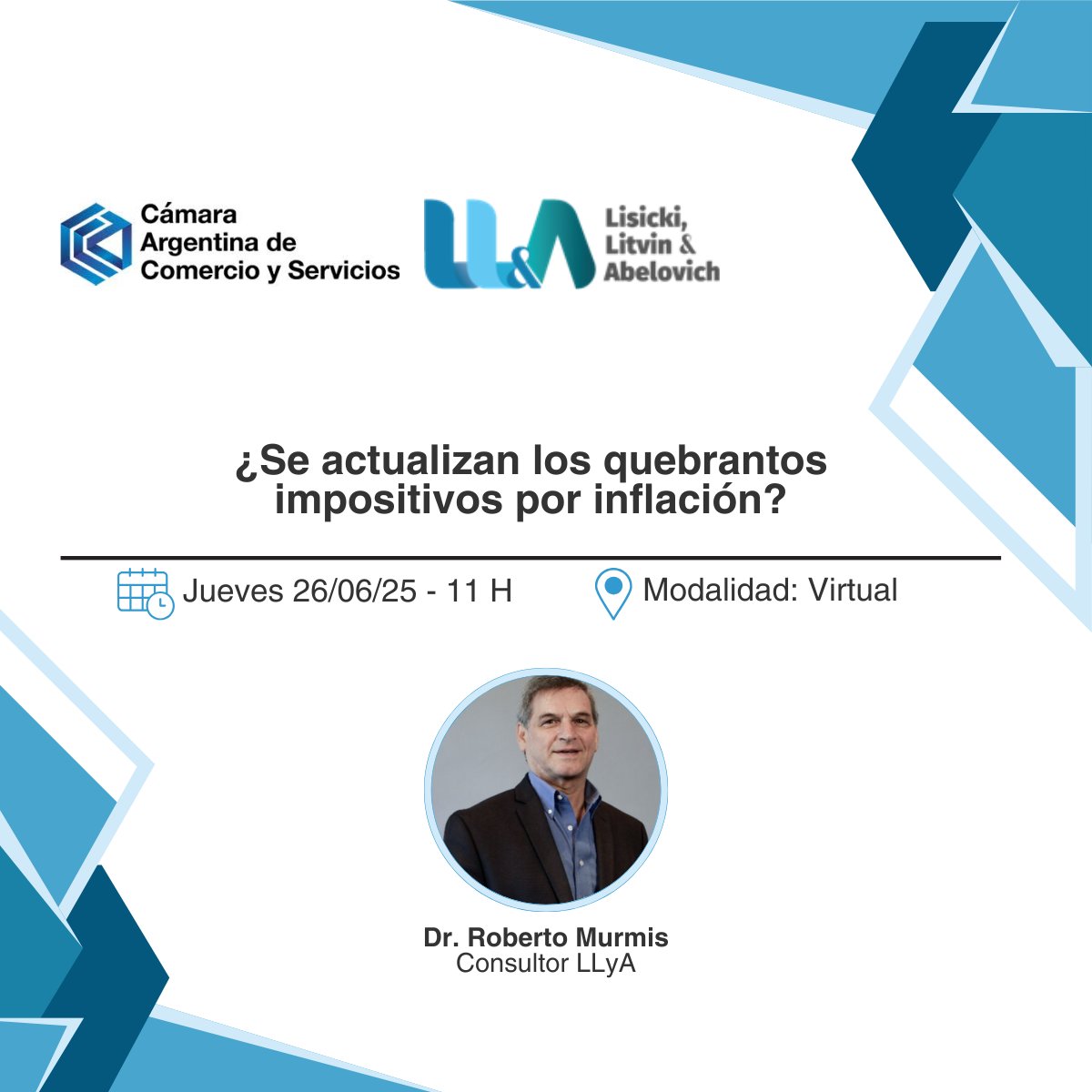 Cámara Argentina de Comercio y Servicios

LL&A Lisicki, Litvin & Abelovich

¿Se actualizan los quebrantos impositivos por inflación?

Jueves 26/06/25 - 11 H

Modalidad: Virtual

Dr. Roberto Murmis
Consultor LLyA